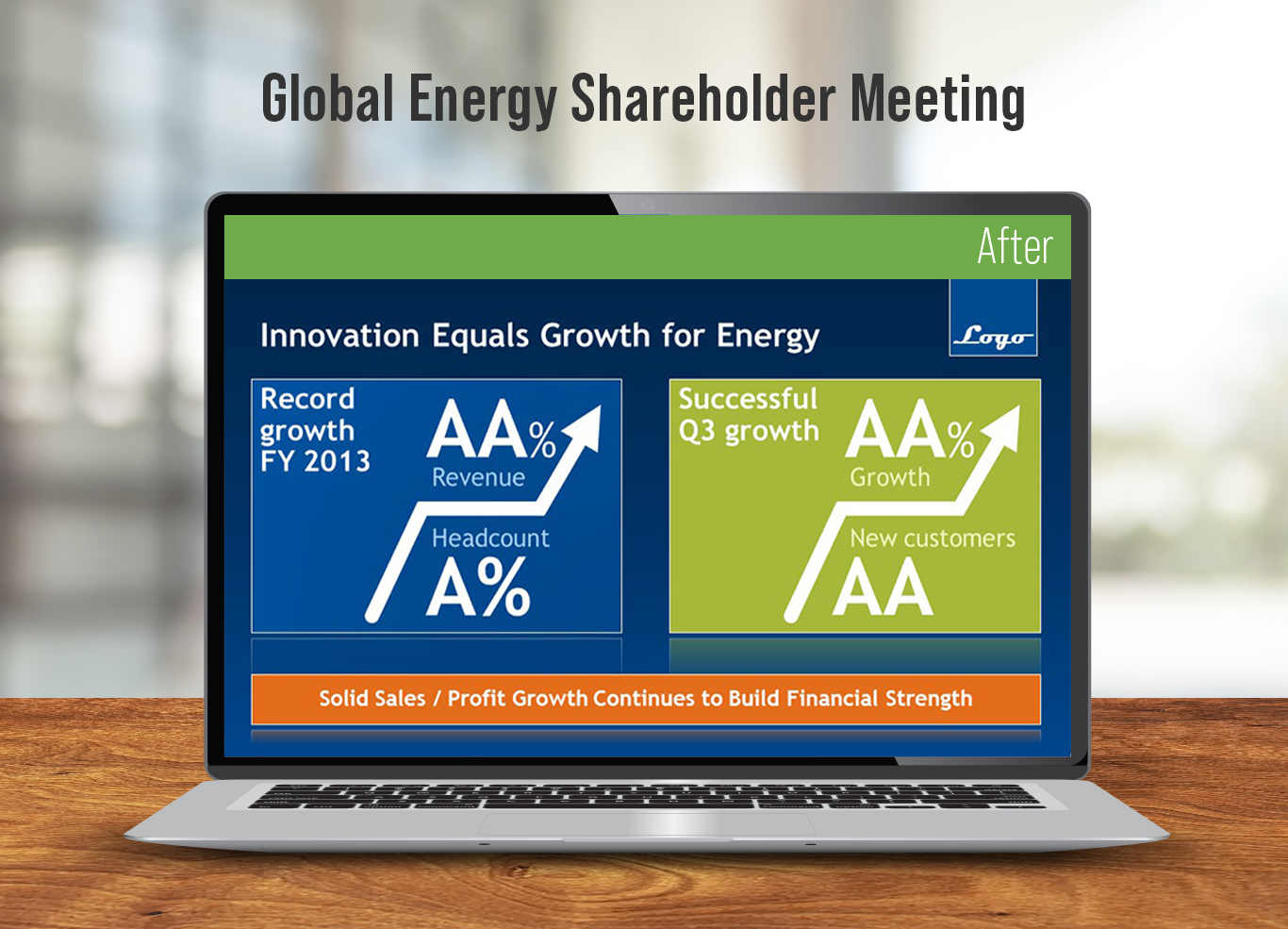 Global Energy Shareholder Meeting

After

Innovation Equals Growth for Energy

Logo

Record growth FY 2013

AA%

Revenue

Headcount

A%

Successful Q3 growth

AA%

Growth

New customers

AA

Solid Sales / Profit Growth Continues to Build Financial Strength